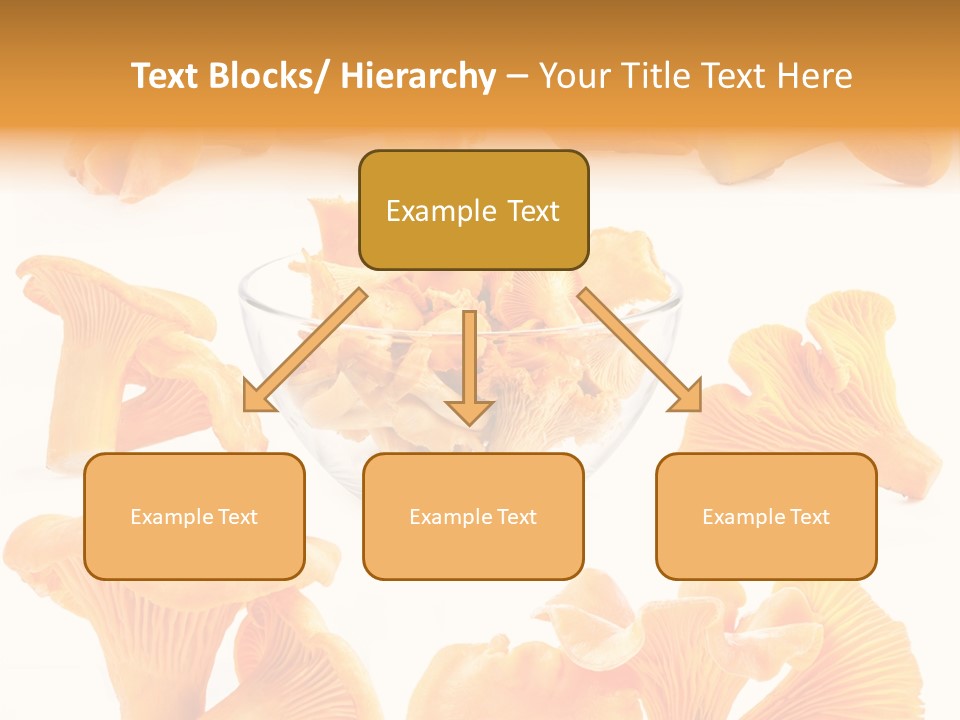 Text Blocks/ Hierarchy – Your Title Text Here

Example Text

Example Text

Example Text

Example Text